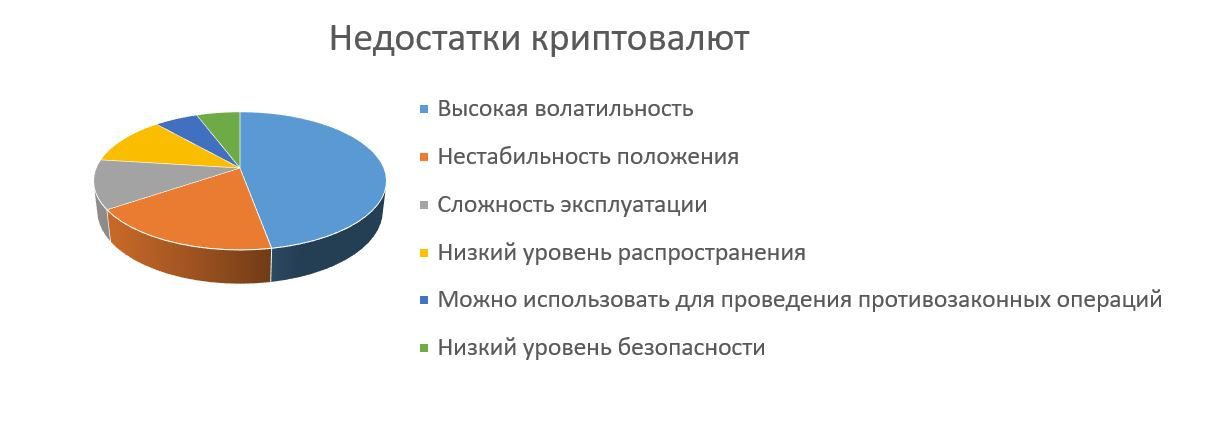 Недостатки криптовалют

Высокая волатильность

Нестабильность положения

Сложность эксплуатации

Низкий уровень распространения

Можно использовать для проведения противозаконных операций

Низкий уровень безопасности